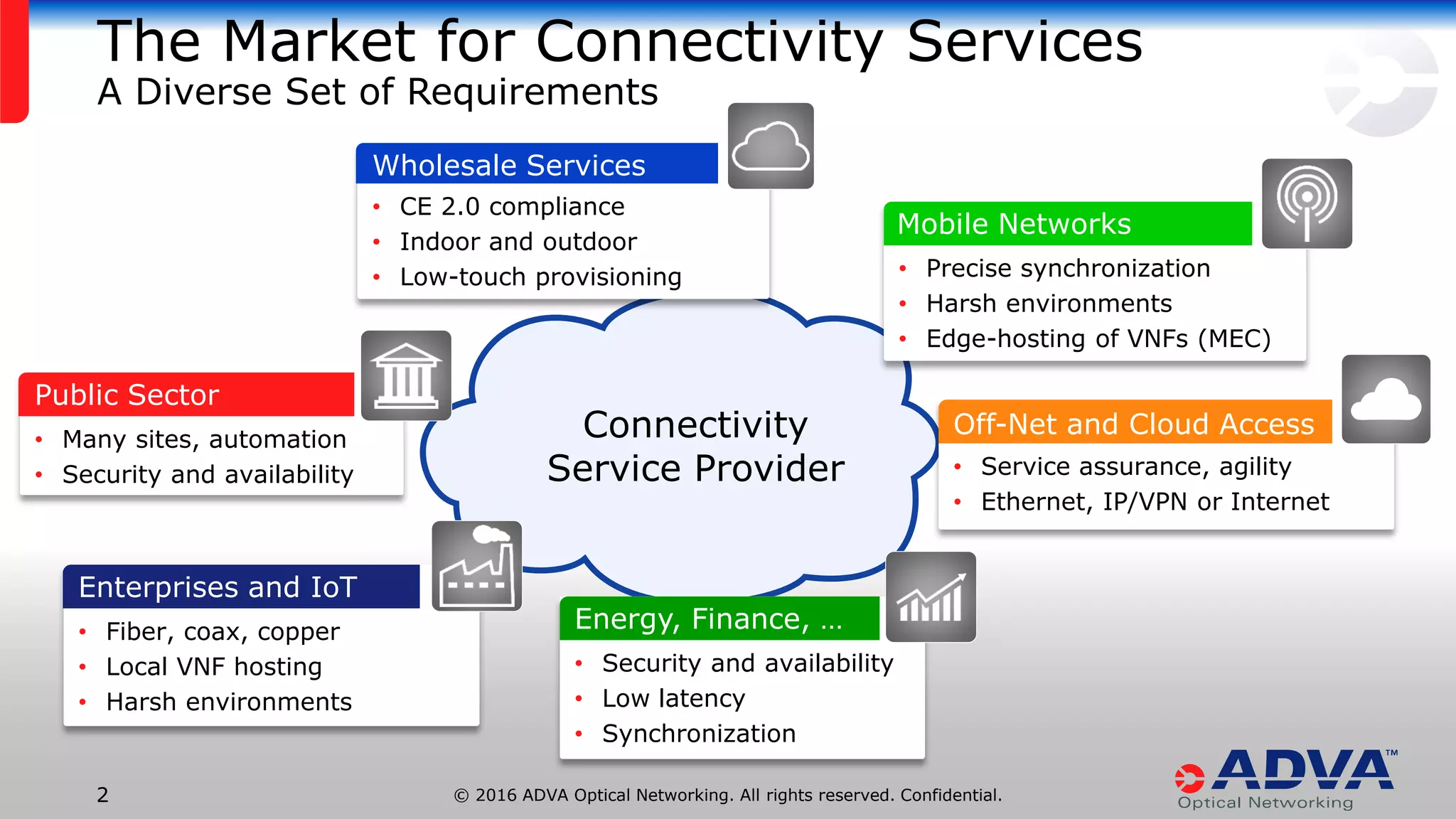 The Market for Connectivity Services
A Diverse Set of Requirements

Wholesale Services
• CE 2.0 compliance
• Indoor and outdoor
• Low-touch provisioning

Mobile Networks
• Precise synchronization
• Harsh environments
• Edge-hosting of VNFs (MEC)

Public Sector
• Many sites, automation
• Security and availability

Connectivity Service Provider

Off-Net and Cloud Access
• Service assurance, agility
• Ethernet, IP/VPN or Internet

Enterprises and IoT
• Fiber, coax, copper
• Local VNF hosting
• Harsh environments

Energy, Finance, ...
• Security and availability
• Low latency
• Synchronization

2

© 2016 ADVA Optical Networking. All rights reserved. Confidential.

ADVA™
Optical Networking